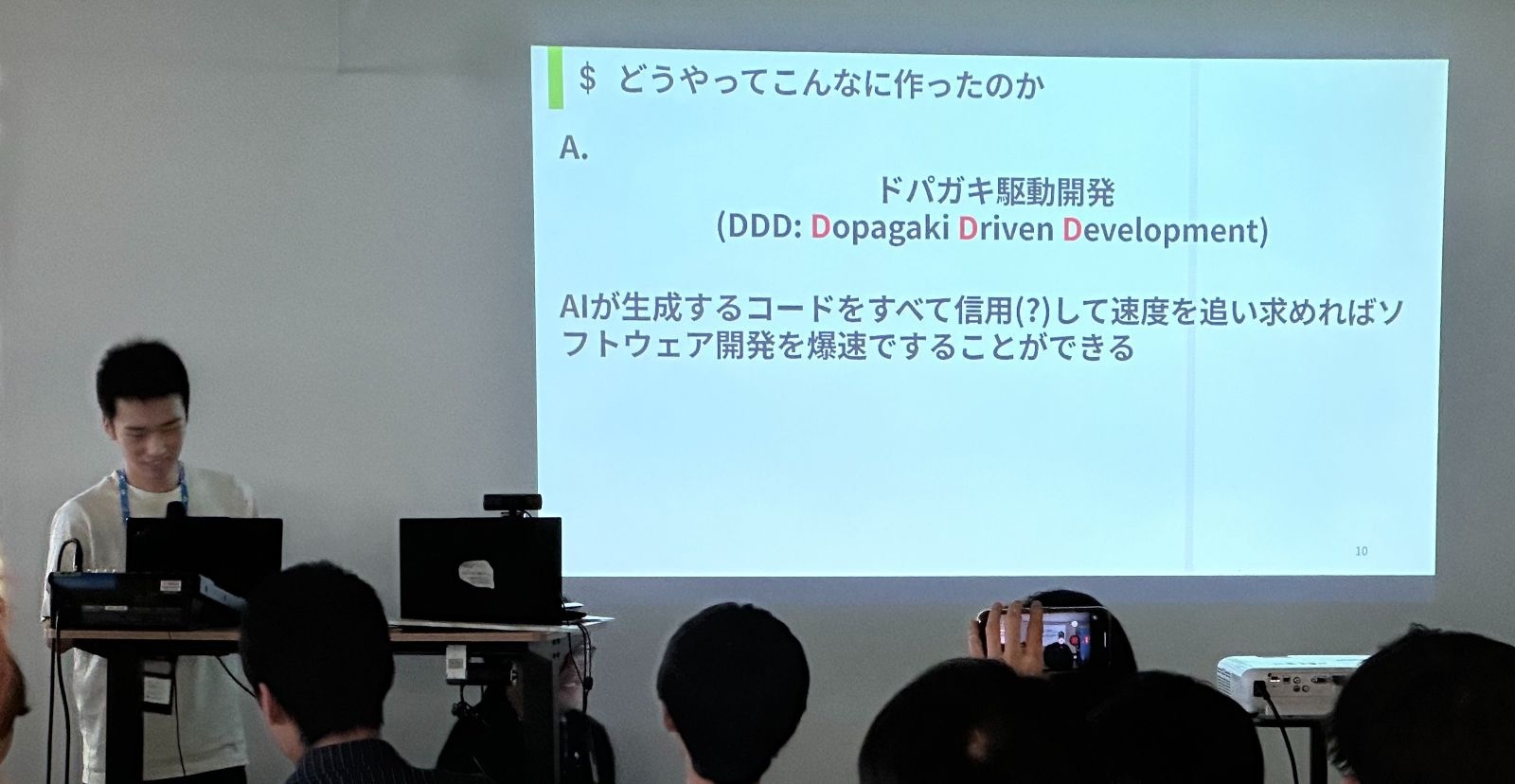 $ どうやってこんなに作ったのか

A.

ドパガキ駆動開発
(DDD: Dopagaki Driven Development)

AIが生成するコードをすべて信用(?)して速度を追い求めればソフトウェア開発を爆速ですることができる

10